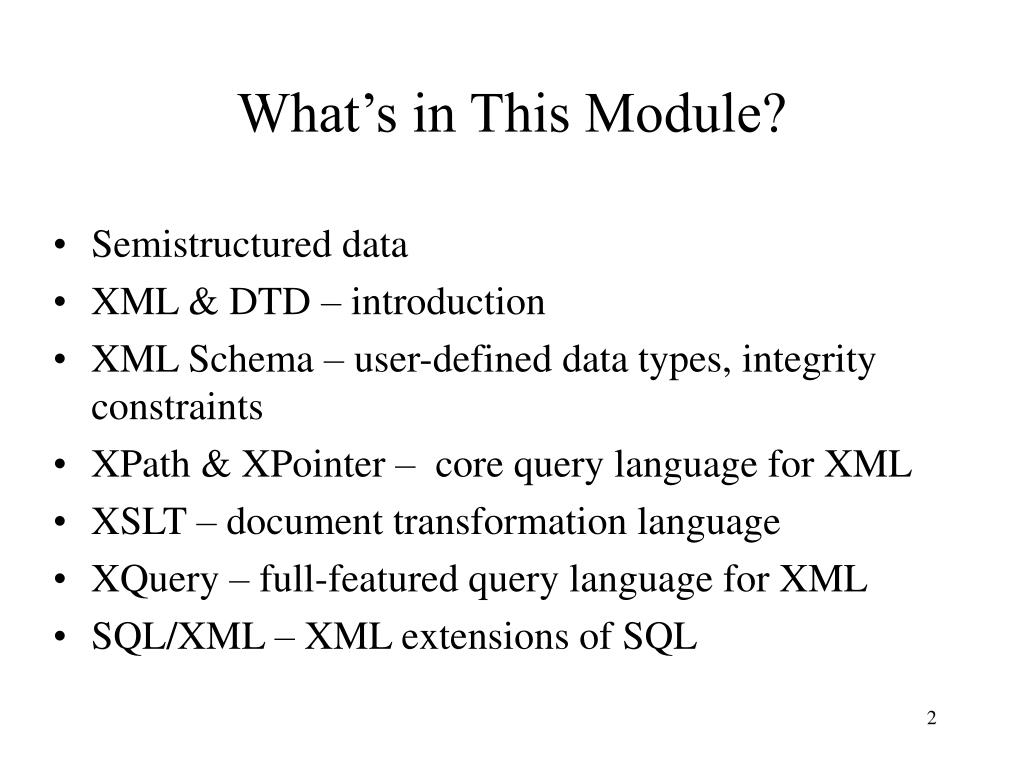 What’s in This Module?

• Semistructured data
• XML & DTD – introduction
• XML Schema – user-defined data types, integrity constraints
• XPath & XPointer – core query language for XML
• XSLT – document transformation language
• XQuery – full-featured query language for XML
• SQL/XML – XML extensions of SQL

2